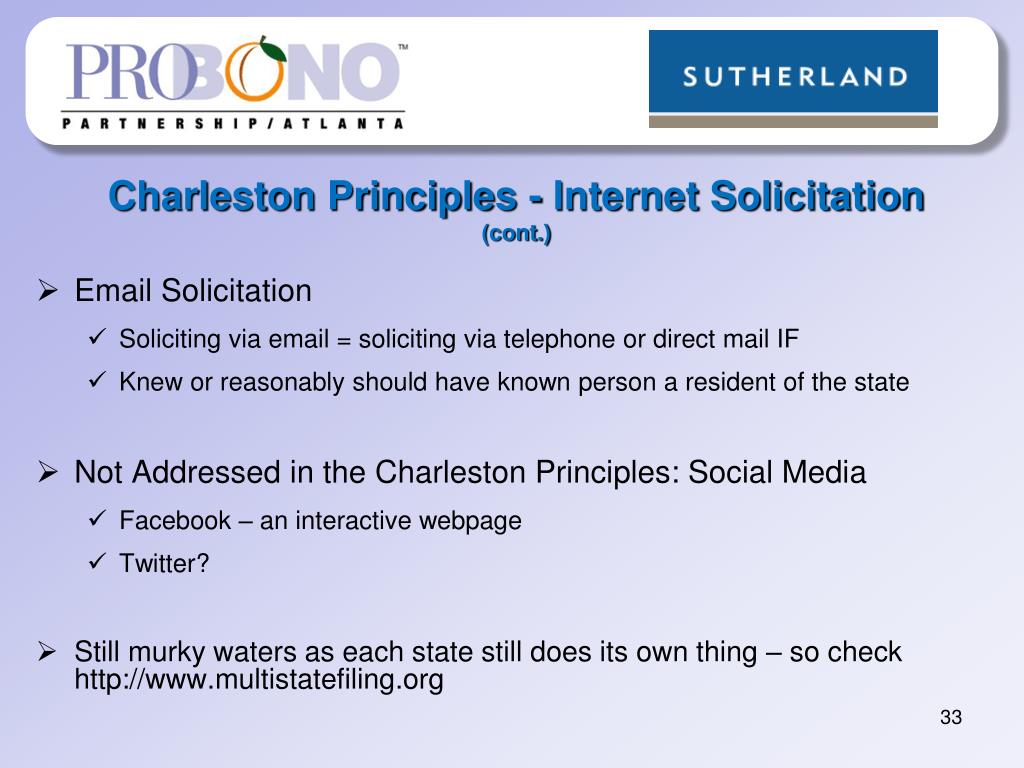 PROBONO™
PARTNERSHIP/ATLANTA

SUTHERLAND

Charleston Principles - Internet Solicitation
(cont.)

➢ Email Solicitation
✓ Soliciting via email = soliciting via telephone or direct mail IF
✓ Knew or reasonably should have known person a resident of the state

➢ Not Addressed in the Charleston Principles: Social Media
✓ Facebook – an interactive webpage
✓ Twitter?

➢ Still murky waters as each state still does its own thing – so check http://www.multistatefiling.org

33